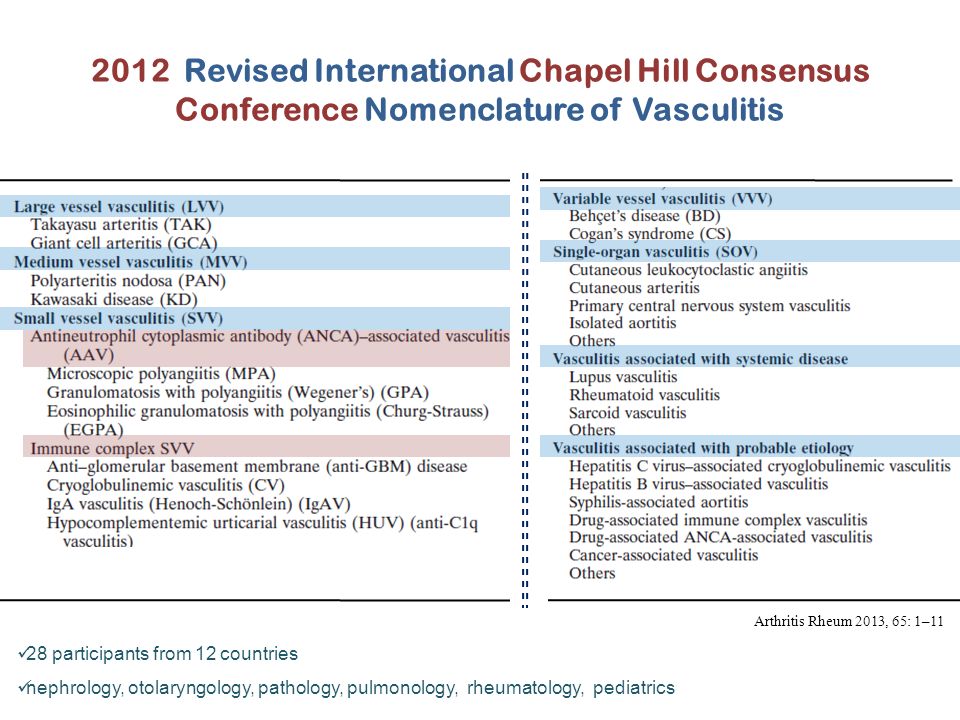 2012 Revised International Chapel Hill Consensus Conference Nomenclature of Vasculitis

Large vessel vasculitis (LVV)
Takayasu arteritis (TAK)
Giant cell arteritis (GCA)
Medium vessel vasculitis (MVV)
Polyarteritis nodosa (PAN)
Kawasaki disease (KD)
Small vessel vasculitis (SVV)
Antineutrophil cytoplasmic antibody (ANCA)–associated vasculitis (AAV)
Microscopic polyangiitis (MPA)
Granulomatosis with polyangiitis (Wegener's) (GPA)
Eosinophilic granulomatosis with polyangiitis (Churg-Strauss) (EGPA)
Immune complex SVV
Anti–glomerular basement membrane (anti-GBM) disease
Cryoglobulinemic vasculitis (CV)
IgA vasculitis (Henoch-Schönlein) (IgAV)
Hypocomplementemic urticarial vasculitis (HUV) (anti-C1q vasculitis)

Variable vessel vasculitis (VVV)
Behçet's disease (BD)
Cogan's syndrome (CS)
Single-organ vasculitis (SOV)
Cutaneous leukocytoclastic angiitis
Cutaneous arteritis
Primary central nervous system vasculitis
Isolated aortitis
Others
Vasculitis associated with systemic disease
Lupus vasculitis
Rheumatoid vasculitis
Sarcoid vasculitis
Others
Vasculitis associated with probable etiology
Hepatitis C virus–associated cryoglobulinemic vasculitis
Hepatitis B virus–associated vasculitis
Syphilis-associated aortitis
Drug-associated immune complex vasculitis
Drug-associated ANCA-associated vasculitis
Cancer-associated vasculitis
Others

Arthritis Rheum 2013, 65: 1–11

✓28 participants from 12 countries
✓nephrology, otolaryngology, pathology, pulmonology, rheumatology, pediatrics